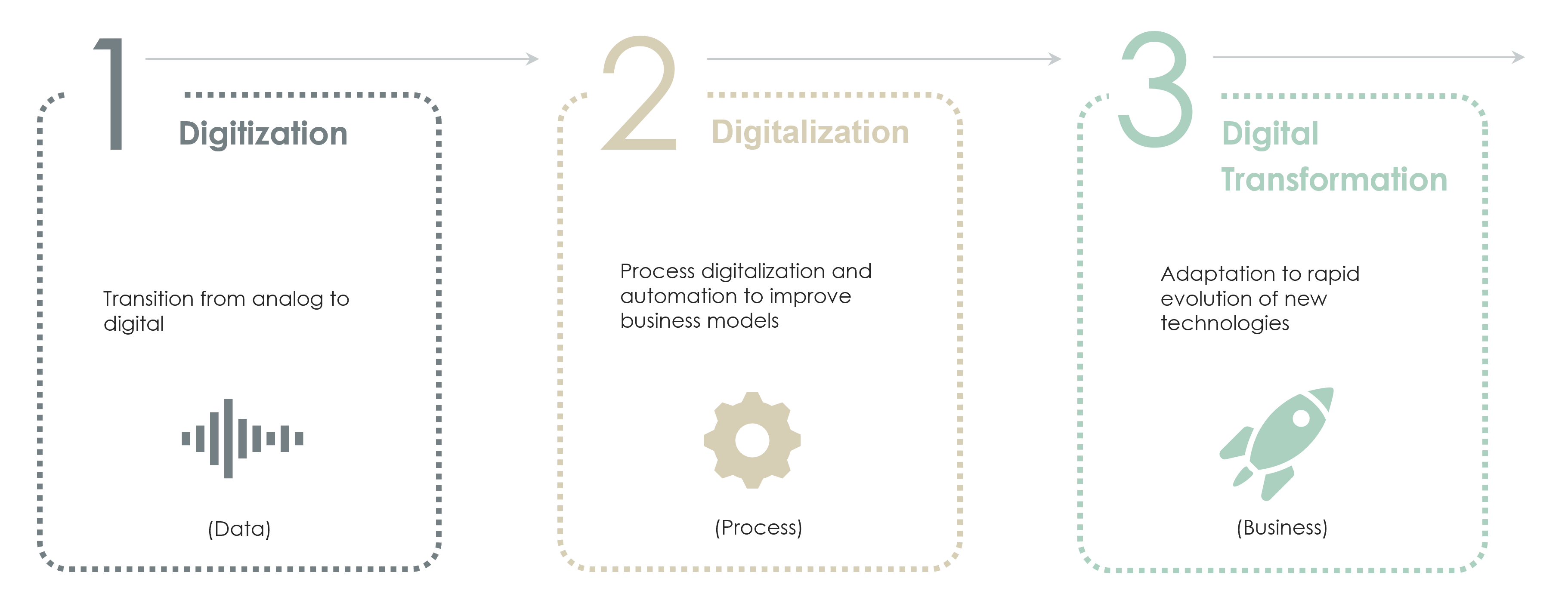 1

Digitization

Transition from analog to digital

(Data)

2

Digitalization

Process digitalization and automation to improve business models

(Process)

3

Digital Transformation

Adaptation to rapid evolution of new technologies

(Business)